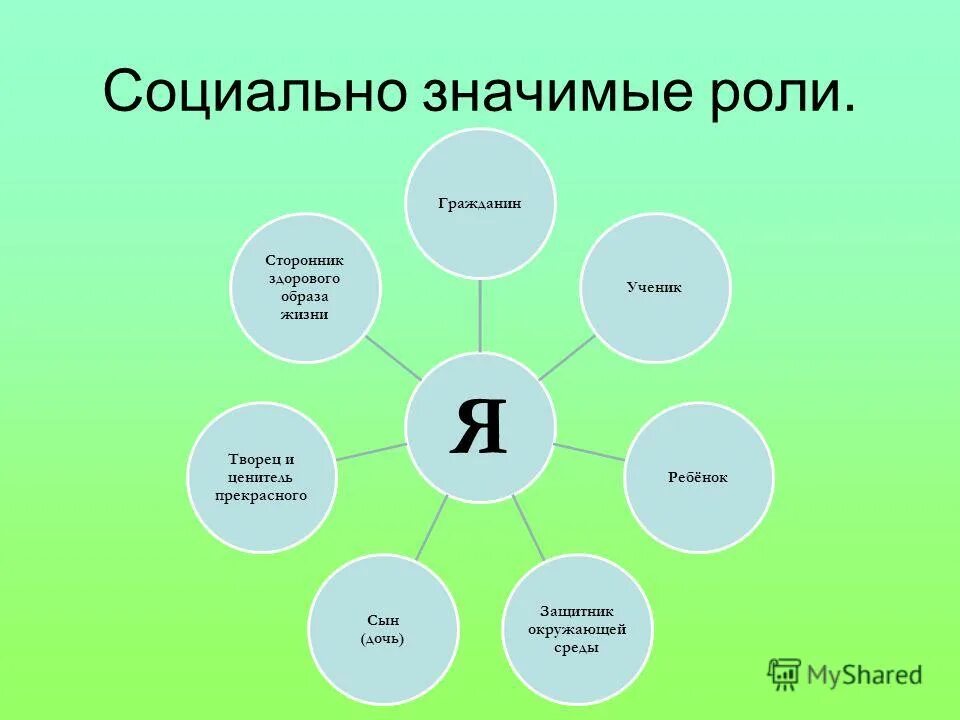 Социально значимые роли.

Я

Гражданин

Ученик

Ребёнок

Защитник окружающей среды

Сын (дочь)

Творец и ценитель прекрасного

Сторонник здорового образа жизни

MyShared